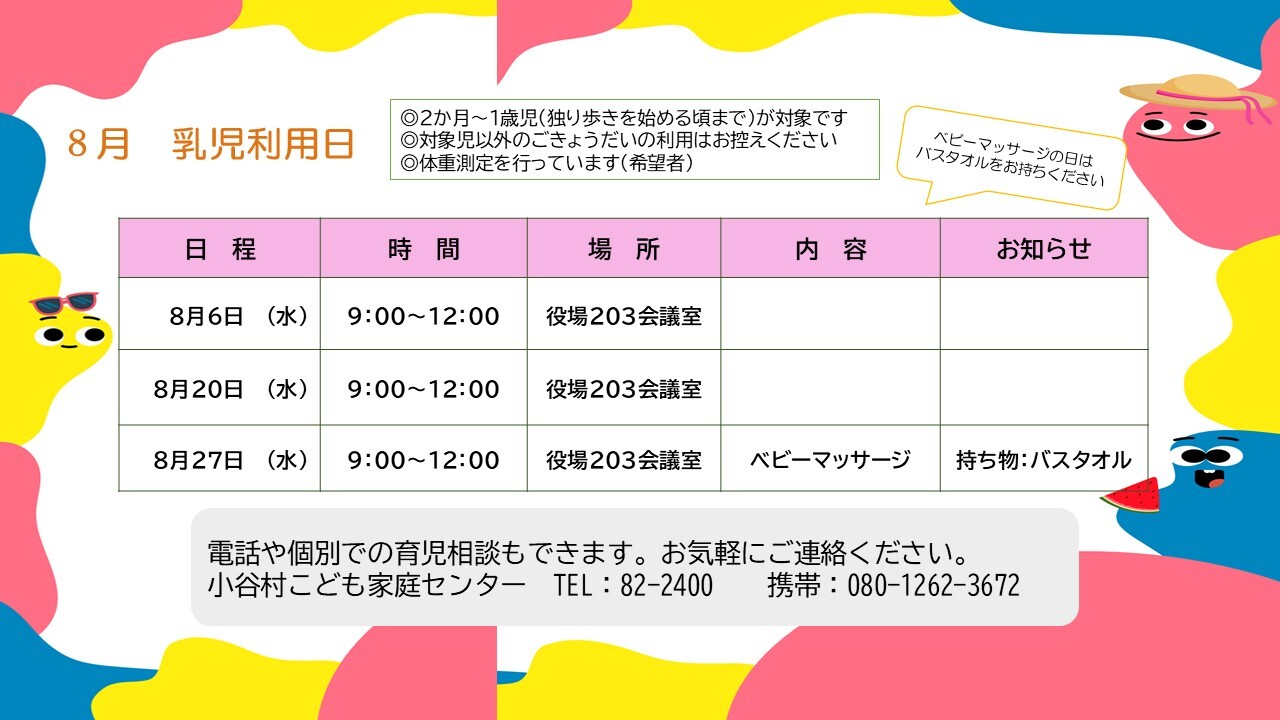 8月　乳児利用日

◎2か月～1歳児(独り歩きを始める頃まで)が対象です
◎対象児以外のごきょうだいの利用はお控えください
◎体重測定を行っています(希望者)

ベビーマッサージの日は
バスタオルをお持ちください

| 日　程 | 時　間 | 場　所 | 内　容 | お知らせ |
|---|---|---|---|---|
| 8月6日　(水) | 9:00～12:00 | 役場203会議室 | | |
| 8月20日　(水) | 9:00～12:00 | 役場203会議室 | | |
| 8月27日　(水) | 9:00～12:00 | 役場203会議室 | ベビーマッサージ | 持ち物:バスタオル |

電話や個別での育児相談もできます。お気軽にご連絡ください。
小谷村こども家庭センター　TEL:82-2400　携帯:080-1262-3672